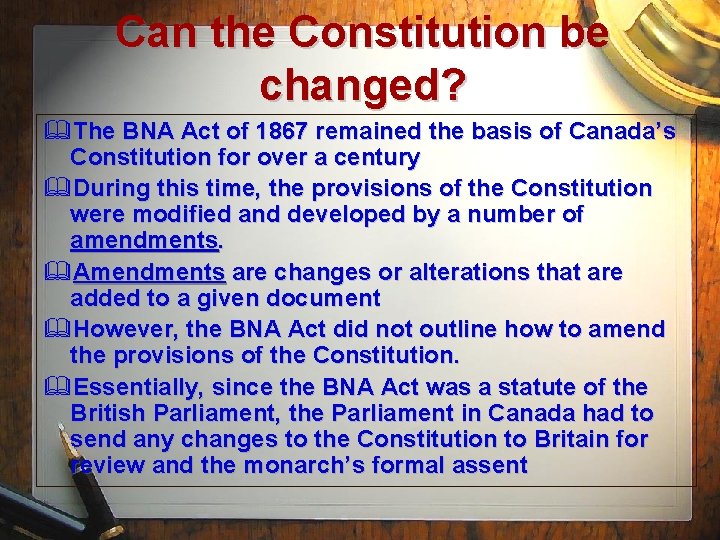 Can the Constitution be changed?

The BNA Act of 1867 remained the basis of Canada's Constitution for over a century

During this time, the provisions of the Constitution were modified and developed by a number of amendments.

Amendments are changes or alterations that are added to a given document

However, the BNA Act did not outline how to amend the provisions of the Constitution.

Essentially, since the BNA Act was a statute of the British Parliament, the Parliament in Canada had to send any changes to the Constitution to Britain for review and the monarch's formal assent